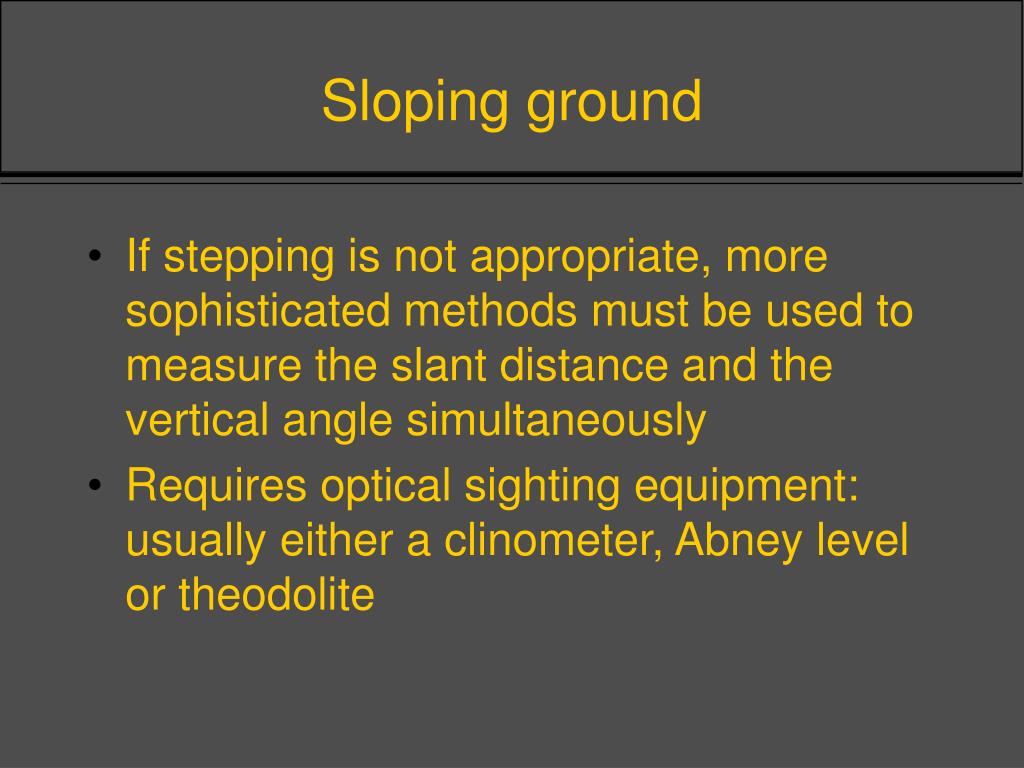 Sloping ground

• If stepping is not appropriate, more sophisticated methods must be used to measure the slant distance and the vertical angle simultaneously

• Requires optical sighting equipment: usually either a clinometer, Abney level or theodolite